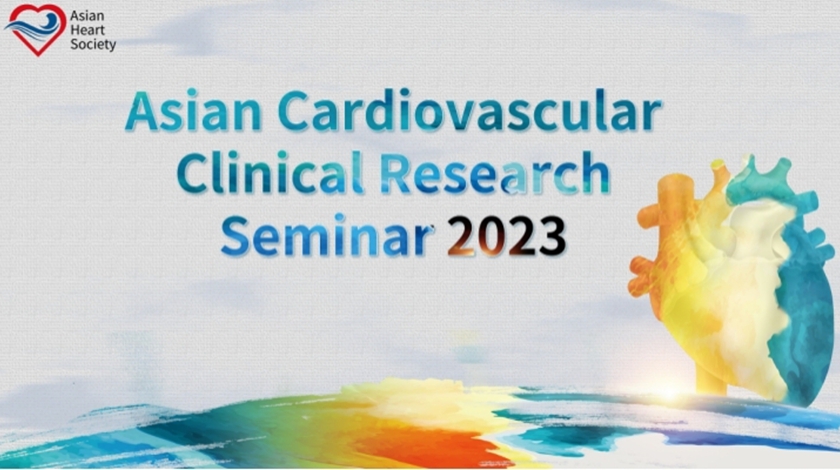 Asian Heart Society

Asian Cardiovascular Clinical Research Seminar 2023